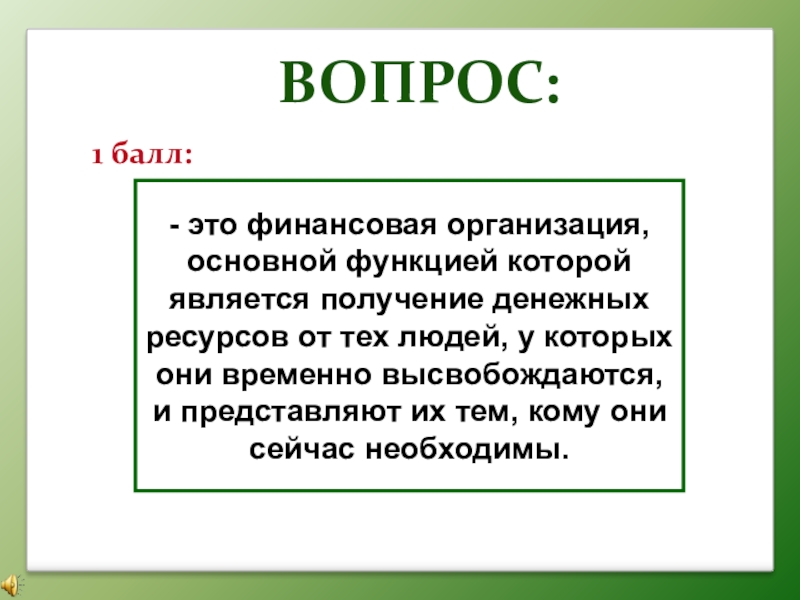 ВОПРОС:

1 балл:

- это финансовая организация, основной функцией которой является получение денежных ресурсов от тех людей, у которых они временно высвобождаются, и представляют их тем, кому они сейчас необходимы.